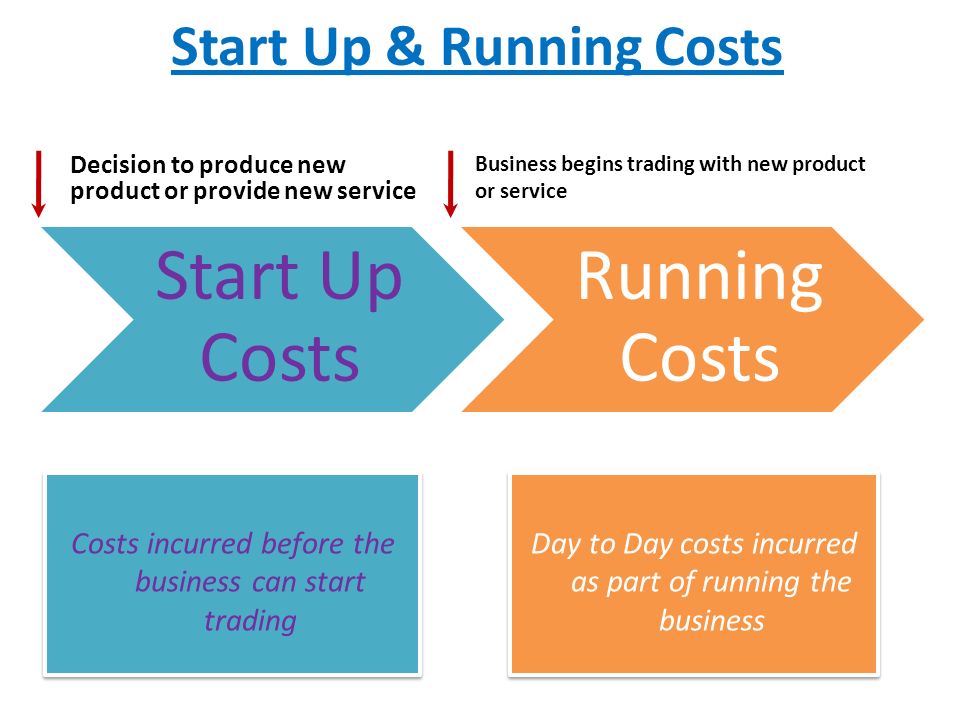 Start Up & Running Costs

Decision to produce new product or provide new service

Business begins trading with new product or service

Start Up Costs

Running Costs

Costs incurred before the business can start trading

Day to Day costs incurred as part of running the business